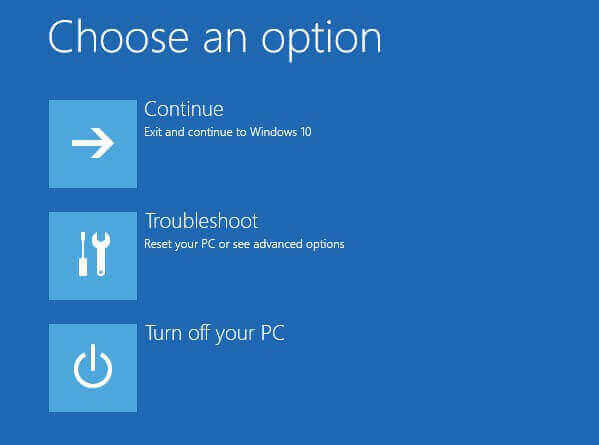 Choose an option

Continue
Exit and continue to Windows 10

Troubleshoot
Reset your PC or see advanced options

Turn off your PC